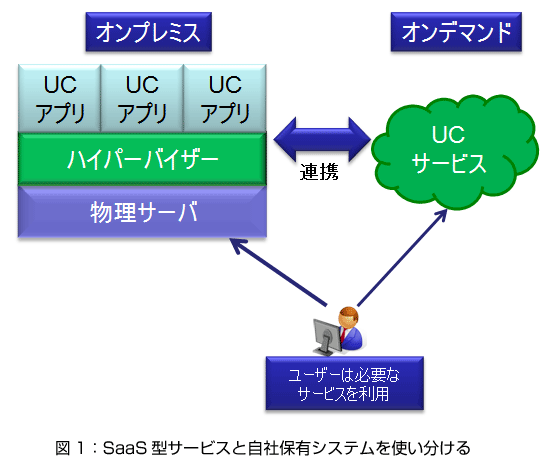 オンプレミス

オンデマンド

UC
アプリ

UC
アプリ

UC
アプリ

ハイパーバイザー

物理サーバ

連携

UC
サービス

ユーザーは必要な
サービスを利用

図 1：SaaS 型サービスと自社保有システムを使い分ける